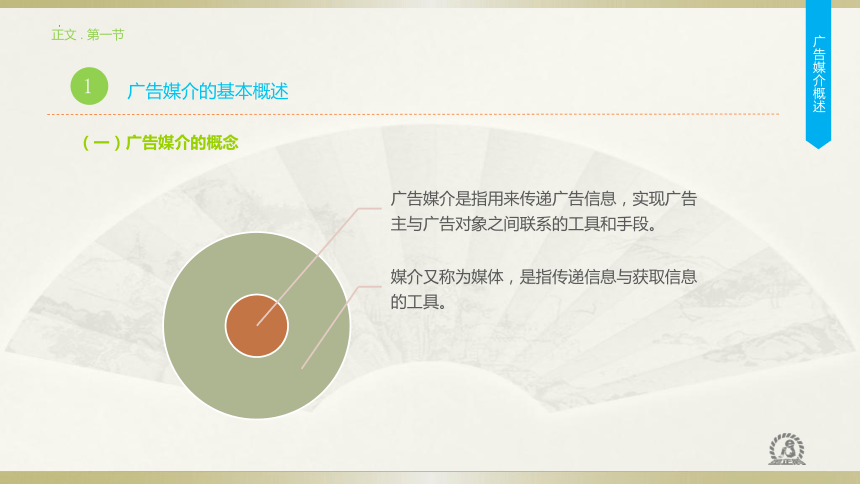 正文 . 第一节

广告媒介概述

1 广告媒介的基本概述

（一）广告媒介的概念

广告媒介是指用来传递广告信息，实现广告主与广告对象之间联系的工具和手段。

媒介又称为媒体，是指传递信息与获取信息的工具。